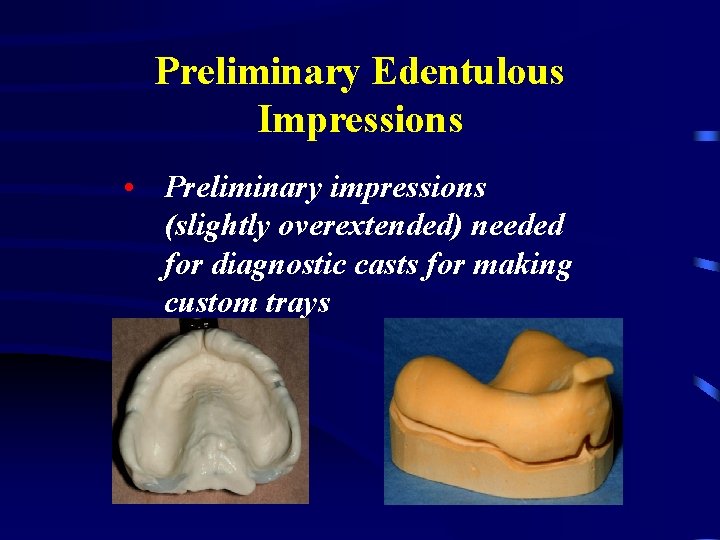 Preliminary Edentulous Impressions

• Preliminary impressions (slightly overextended) needed for diagnostic casts for making custom trays